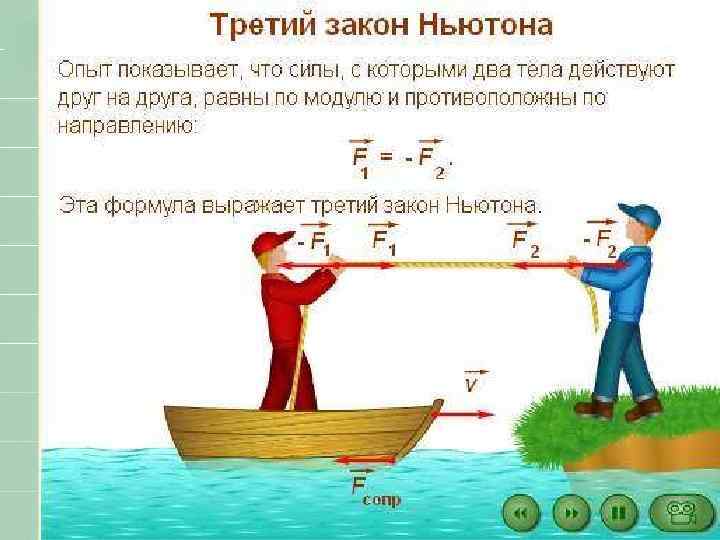 Третий закон Ньютона

Опыт показывает, что силы, с которыми два тела действуют друг на друга, равны по модулю и противоположны по направлению:

$\vec{F}_1 = -\vec{F}_2$.

Эта формула выражает третий закон Ньютона.

$-\vec{F}_1$ $\vec{F}_1$ $\vec{F}_2$ $-\vec{F}_2$

$\vec{v}$

$\vec{F}_{сопр}$